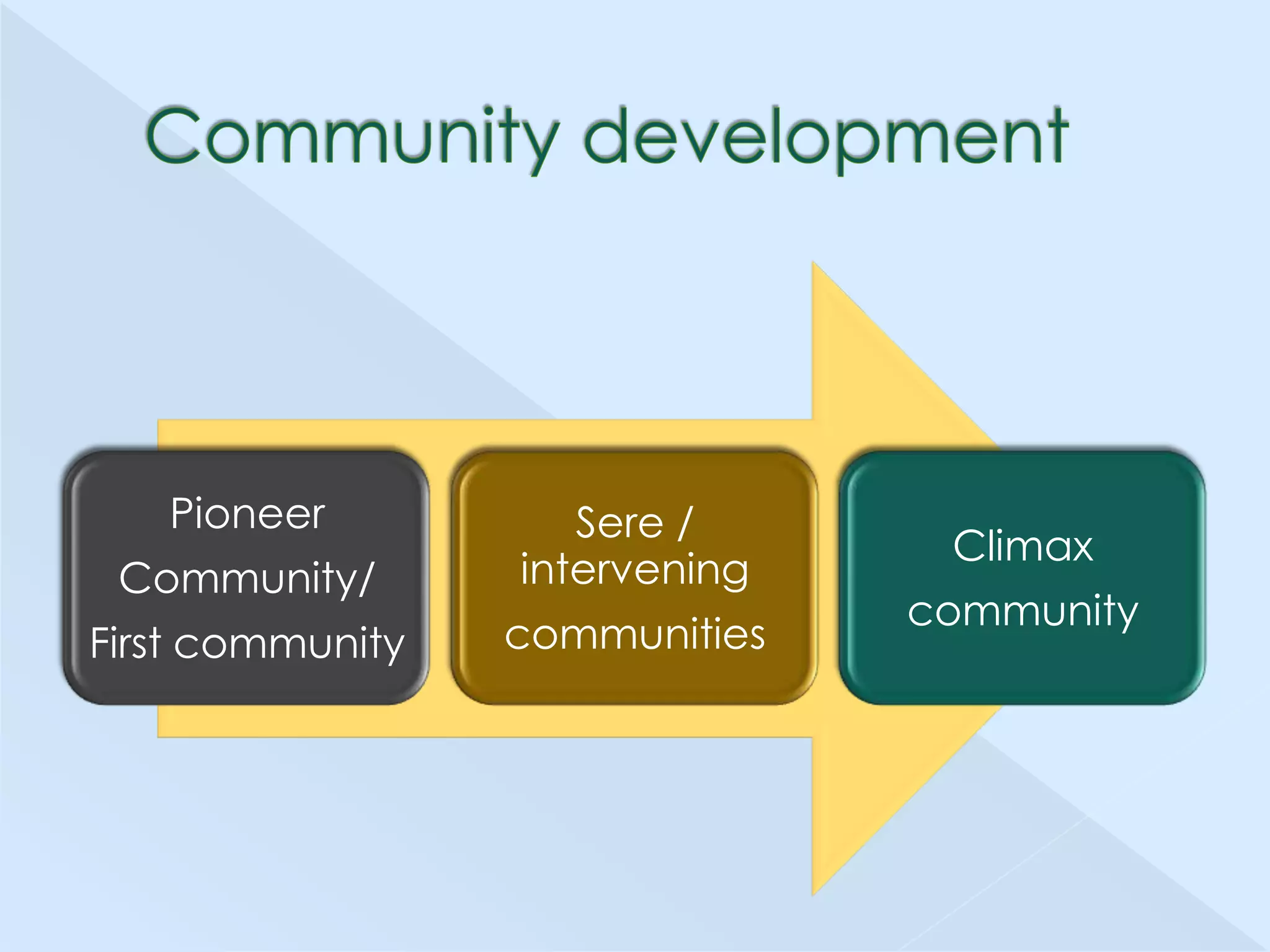 Community development

Pioneer Community/ First community

Sere / intervening communities

Climax community